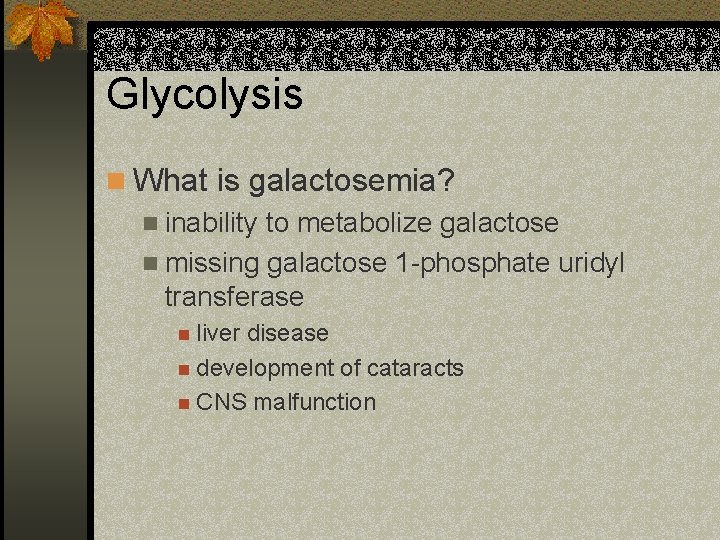 Glycolysis

What is galactosemia?

inability to metabolize galactose

missing galactose 1-phosphate uridyl transferase

liver disease

development of cataracts

CNS malfunction